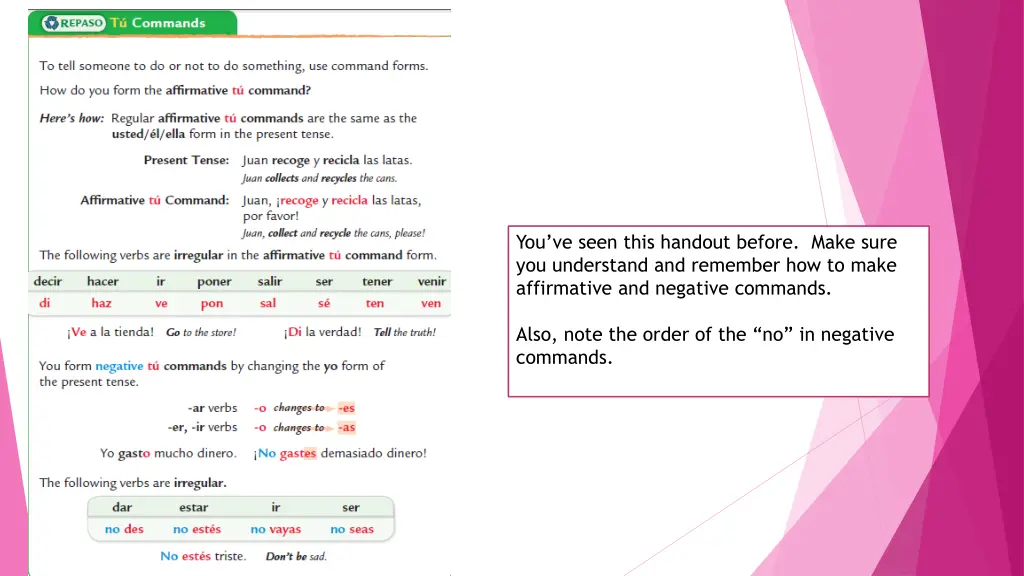 REPASO Tú Commands

To tell someone to do or not to do something, use command forms.

How do you form the affirmative tú command?

Here's how: Regular affirmative tú commands are the same as the usted/él/ella form in the present tense.

Present Tense: Juan recoge y recicla las latas.
Juan collects and recycles the cans.

Affirmative tú Command: Juan, ¡recoge y recicla las latas, por favor!
Juan, collect and recycle the cans, please!

The following verbs are irregular in the affirmative tú command form.

| decir | hacer | ir | poner | salir | ser | tener | venir |
|---|---|---|---|---|---|---|---|
| di | haz | ve | pon | sal | sé | ten | ven |

¡Ve a la tienda! Go to the store! ¡Di la verdad! Tell the truth!

You form negative tú commands by changing the yo form of the present tense.

-ar verbs -o changes to -es
-er, -ir verbs -o changes to -as

Yo gasto mucho dinero. ¡No gastes demasiado dinero!

The following verbs are irregular.

| dar | estar | ir | ser |
|---|---|---|---|
| no des | no estés | no vayas | no seas |

No estés triste. Don't be sad.

You've seen this handout before. Make sure you understand and remember how to make affirmative and negative commands.

Also, note the order of the "no" in negative commands.